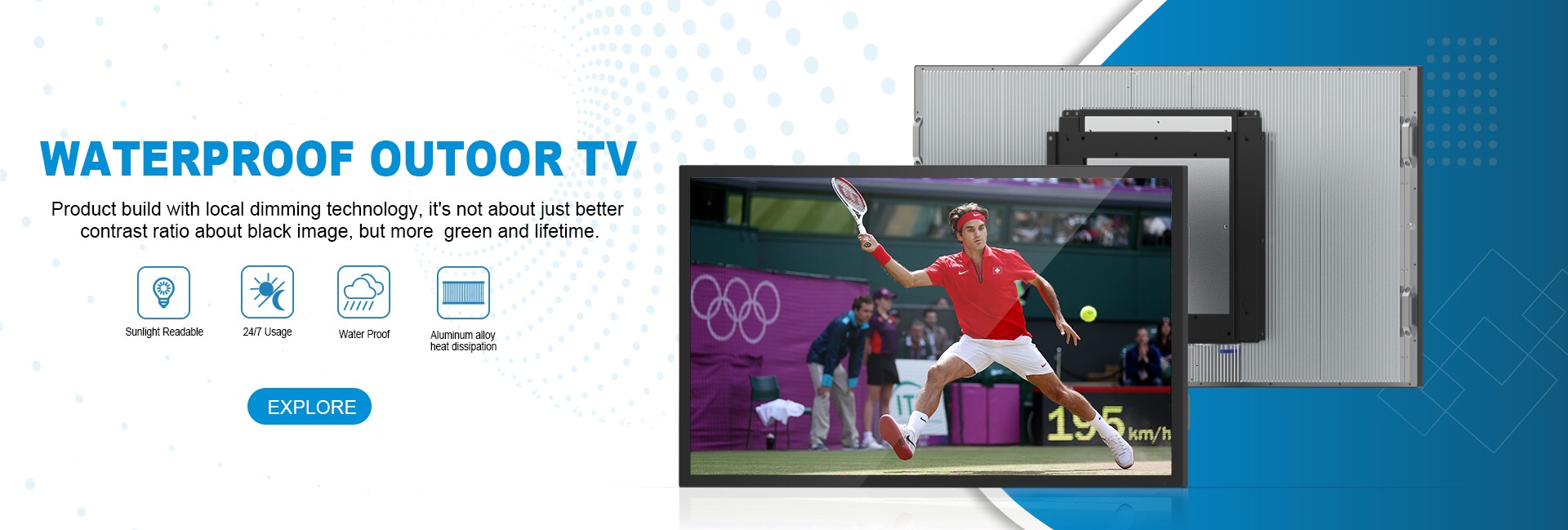 WATERPROOF OUTOOR TV

Product build with local dimming technology, it's not about just better contrast ratio about black image, but more green and lifetime.

Sunlight Readable

24/7 Usage

Water Proof

Aluminum alloy heat dissipation

EXPLORE

195 km/h